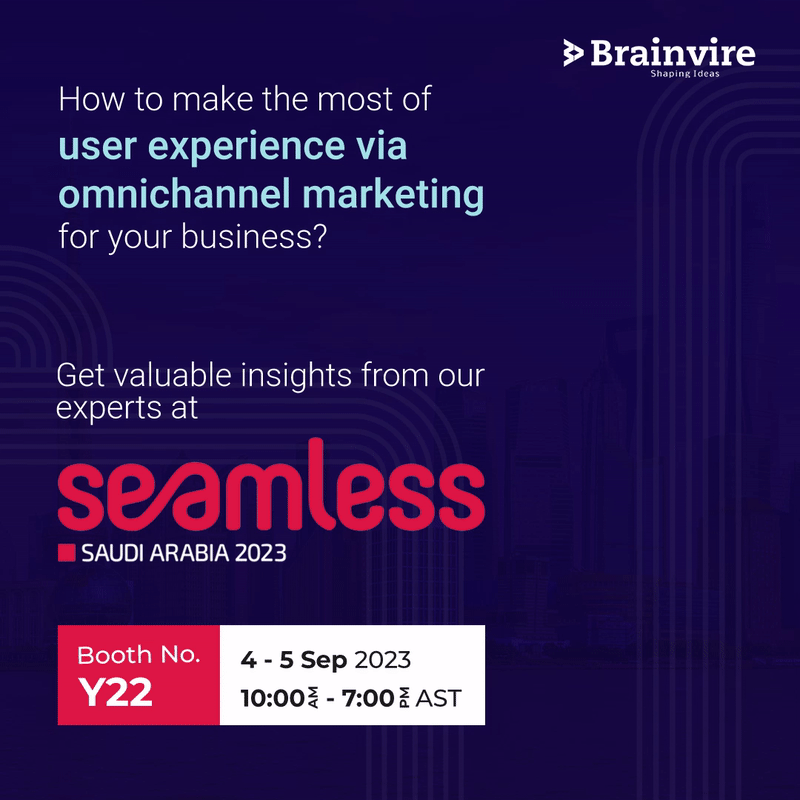 Brainvire
Shaping Ideas

How to make the most of user experience via omnichannel marketing for your business?

Get valuable insights from our experts at

seamless
SAUDI ARABIA 2023

Booth No.
Y22

4 - 5 Sep 2023
10:00 AM - 7:00 PM AST